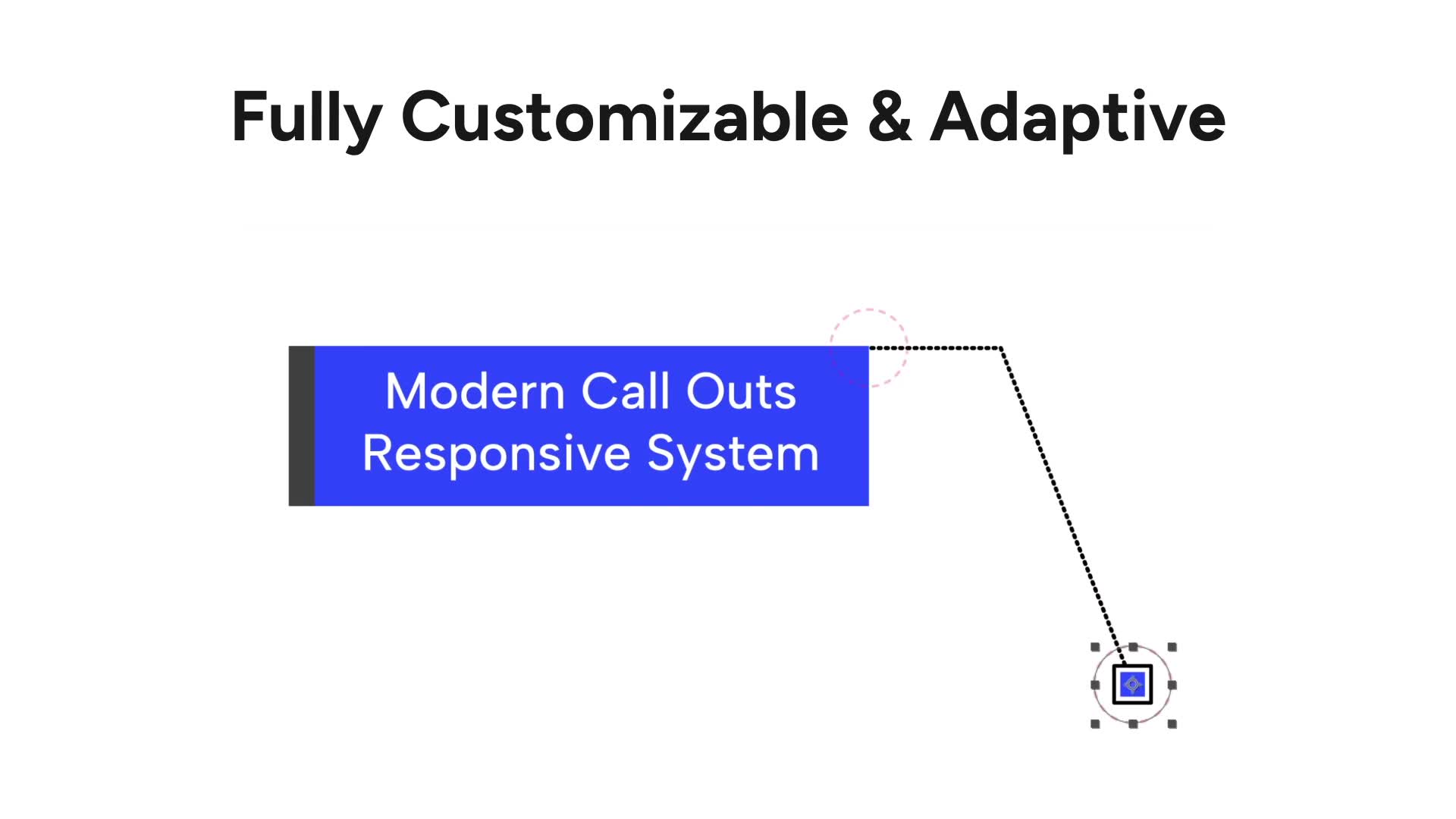 Fully Customizable & Adaptive

Modern Call Outs
Responsive System